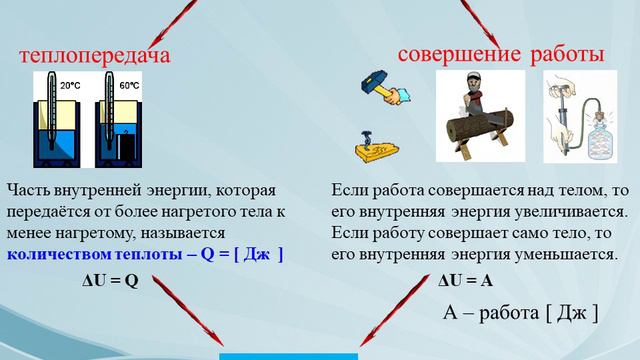 теплопередача

20°C

60°C

Часть внутренней энергии, которая передаётся от более нагретого тела к менее нагретому, называется **количеством теплоты – Q = [ Дж ]**

$\Delta U = Q$

совершение работы

Если работа совершается над телом, то его внутренняя энергия увеличивается. Если работу совершает само тело, то его внутренняя энергия уменьшается.

$\Delta U = A$

A – работа [ Дж ]